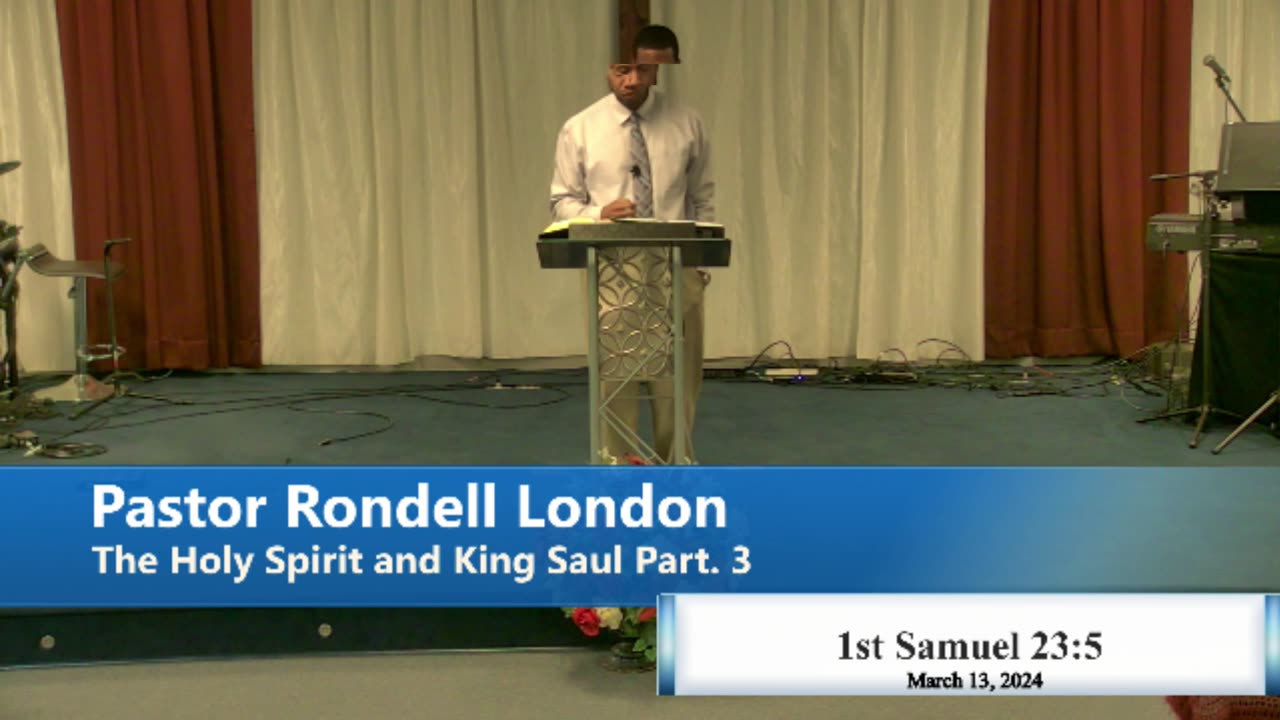 Pastor Rondell London
The Holy Spirit and King Saul Part. 3

1st Samuel 23:5
March 13, 2024